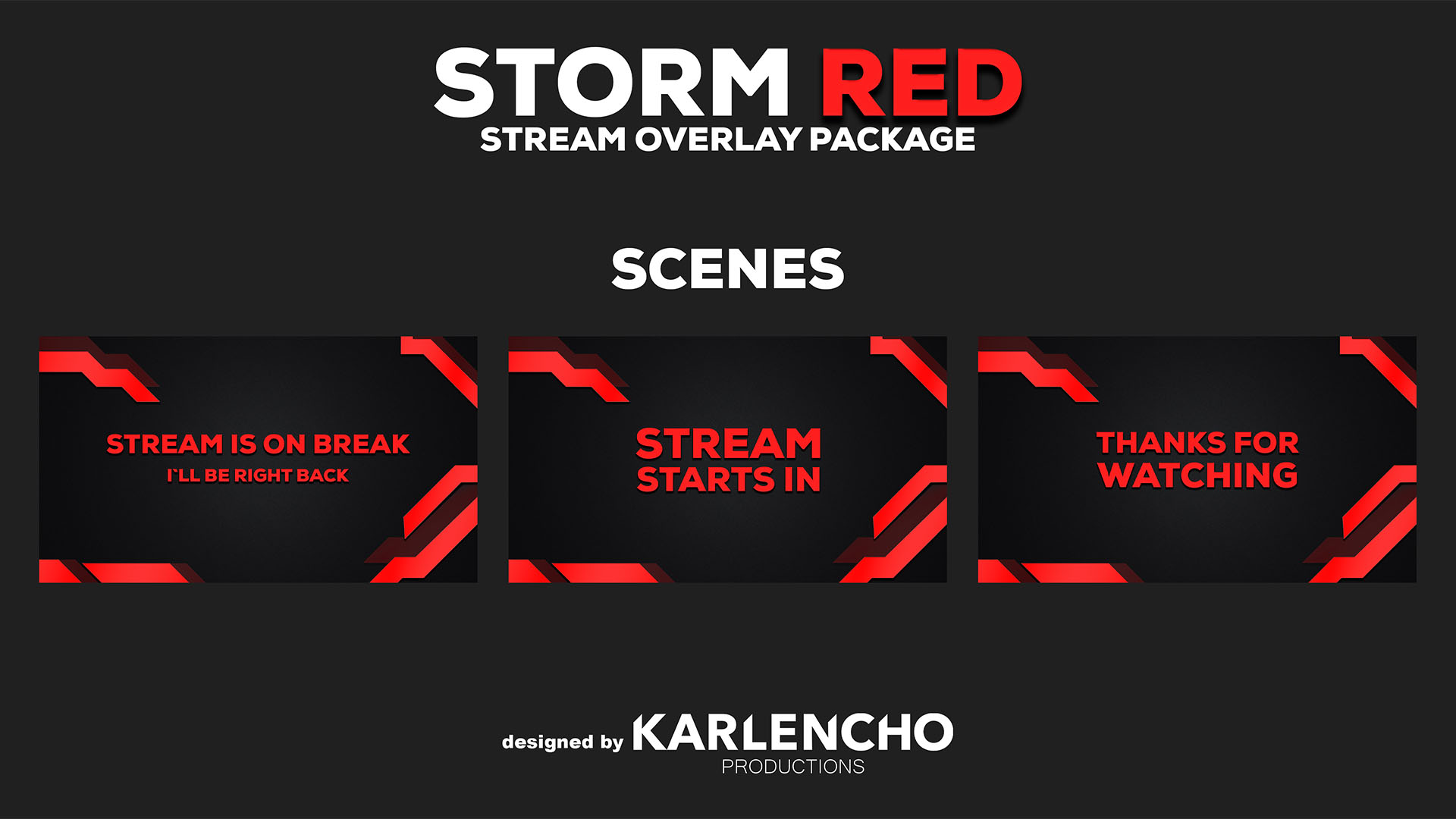 STORM RED
STREAM OVERLAY PACKAGE

SCENES

STREAM IS ON BREAK
I`LL BE RIGHT BACK

STREAM
STARTS IN

THANKS FOR
WATCHING

designed by KARLENCHO
PRODUCTIONS